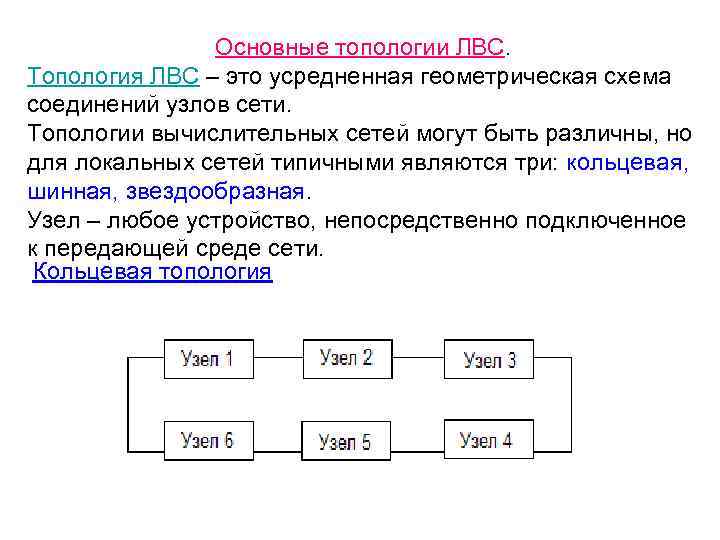 Основные топологии ЛВС.

Топология ЛВС – это усредненная геометрическая схема соединений узлов сети.

Топологии вычислительных сетей могут быть различны, но для локальных сетей типичными являются три: кольцевая, шинная, звездообразная.

Узел – любое устройство, непосредственно подключенное к передающей среде сети.

Кольцевая топология

Узел 1
Узел 2
Узел 3
Узел 6
Узел 5
Узел 4